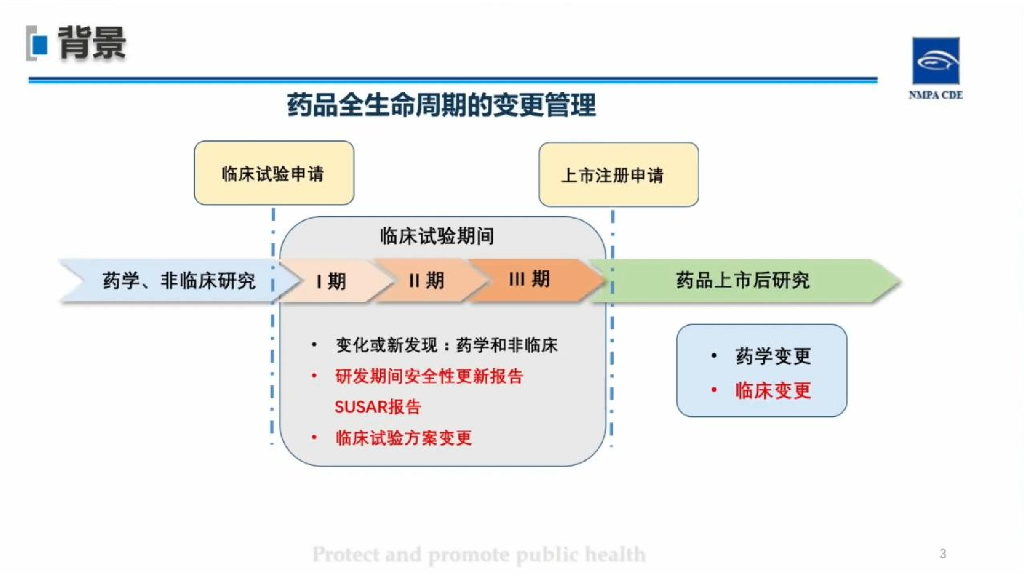 背景

NMPA CDE

药品全生命周期的变更管理

临床试验申请

上市注册申请

临床试验期间

药学、非临床研究

I 期

II 期

III 期

药品上市后研究

• 变化或新发现：药学和非临床
• 研发期间安全性更新报告
SUSAR报告
• 临床试验方案变更

• 药学变更
• 临床变更

Protect and promote public health

3